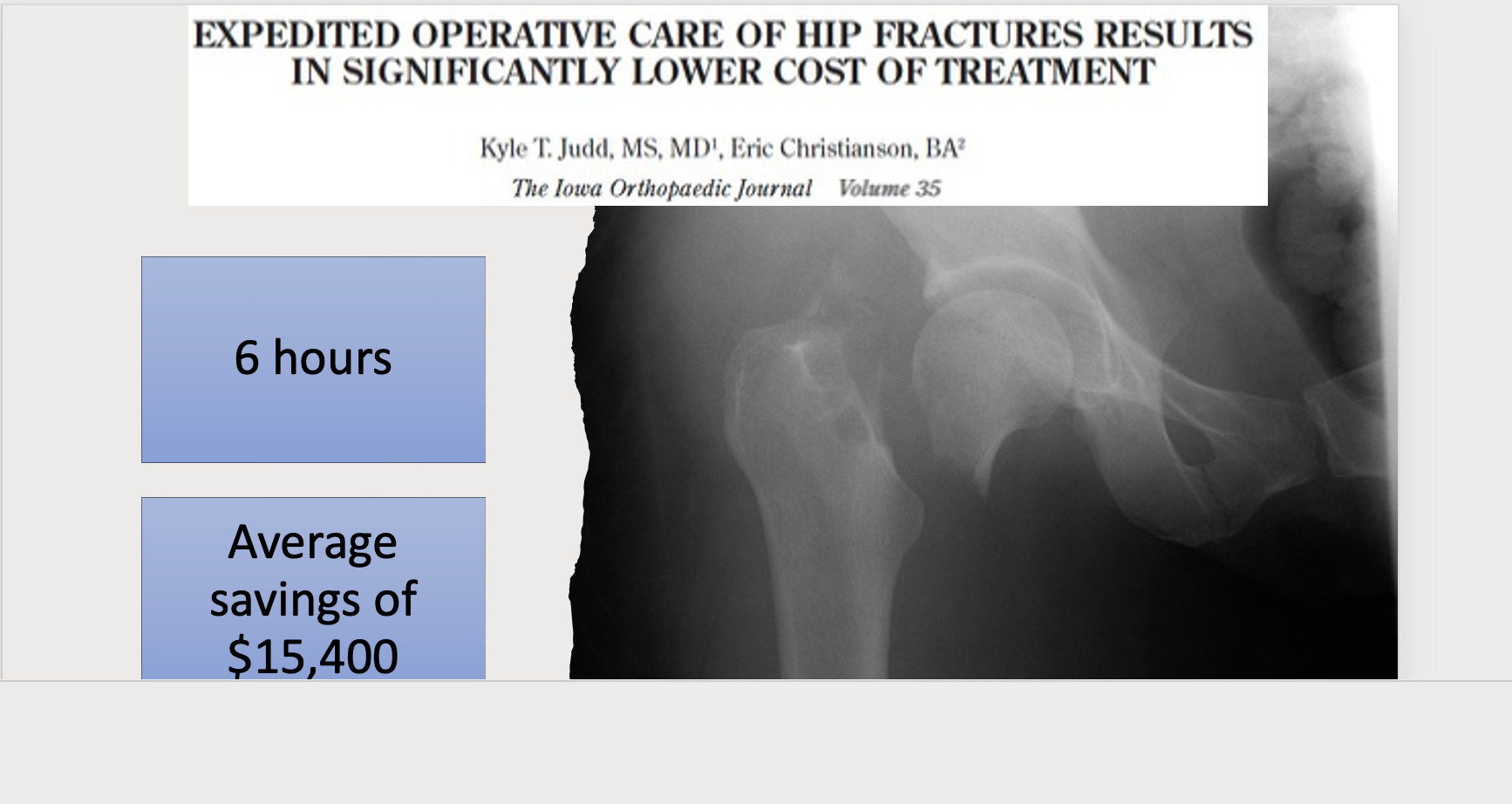 EXPEDITED OPERATIVE CARE OF HIP FRACTURES RESULTS IN SIGNIFICANTLY LOWER COST OF TREATMENT

Kyle T. Judd, MS, MD$^1$, Eric Christianson, BA$^2$

The Iowa Orthopaedic Journal Volume 35

6 hours

Average savings of $15,400